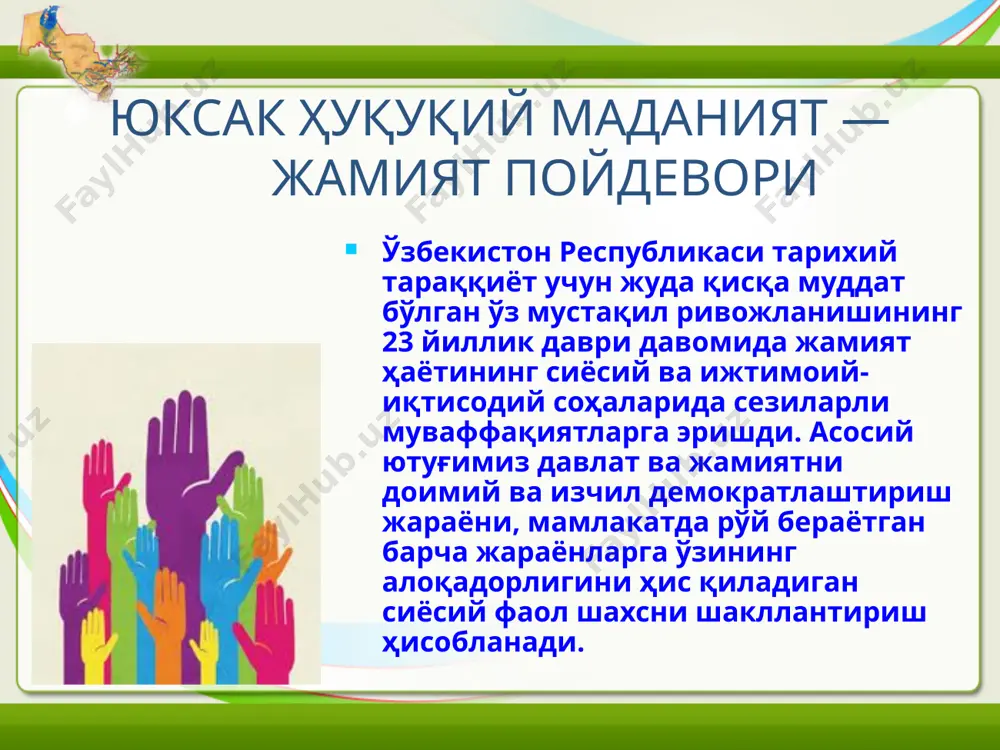 ЮКСАК ҲУҚУҚИЙ МАДАНИЯТ — ЖАМИЯТ ПОЙДЕВОРИ

Ўзбекистон Республикаси тарихий тараққиёт учун жуда қисқа муддат бўлган ўз мустақил ривожланишининг 23 йиллик даври давомида жамият ҳаётининг сиёсий ва ижтимоий-иқтисодий соҳаларида сезиларли муваффақиятларга эришди. Асосий ютуғимиз давлат ва жамиятни доимий ва изчил демократлаштириш жараёни, мамлакатда рўй бераётган барча жараёнларга ўзининг алоқадорлигини ҳис қиладиган сиёсий фаол шахсни шакллантириш ҳисобланади.

FaylHub.uz FaylHub.uz FaylHub.uz FaylHub.uz FaylHub.uz